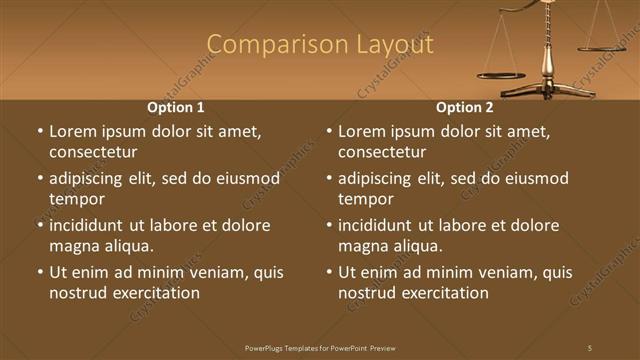 Comparison Layout

Option 1

• Lorem ipsum dolor sit amet, consectetur
• adipiscing elit, sed do eiusmod tempor
• incididunt ut labore et dolore magna aliqua.
• Ut enim ad minim veniam, quis nostrud exercitation

Option 2

• Lorem ipsum dolor sit amet, consectetur
• adipiscing elit, sed do eiusmod tempor
• incididunt ut labore et dolore magna aliqua.
• Ut enim ad minim veniam, quis nostrud exercitation

CrystalGraphics

PowerPlugs Templates for PowerPoint Preview

5